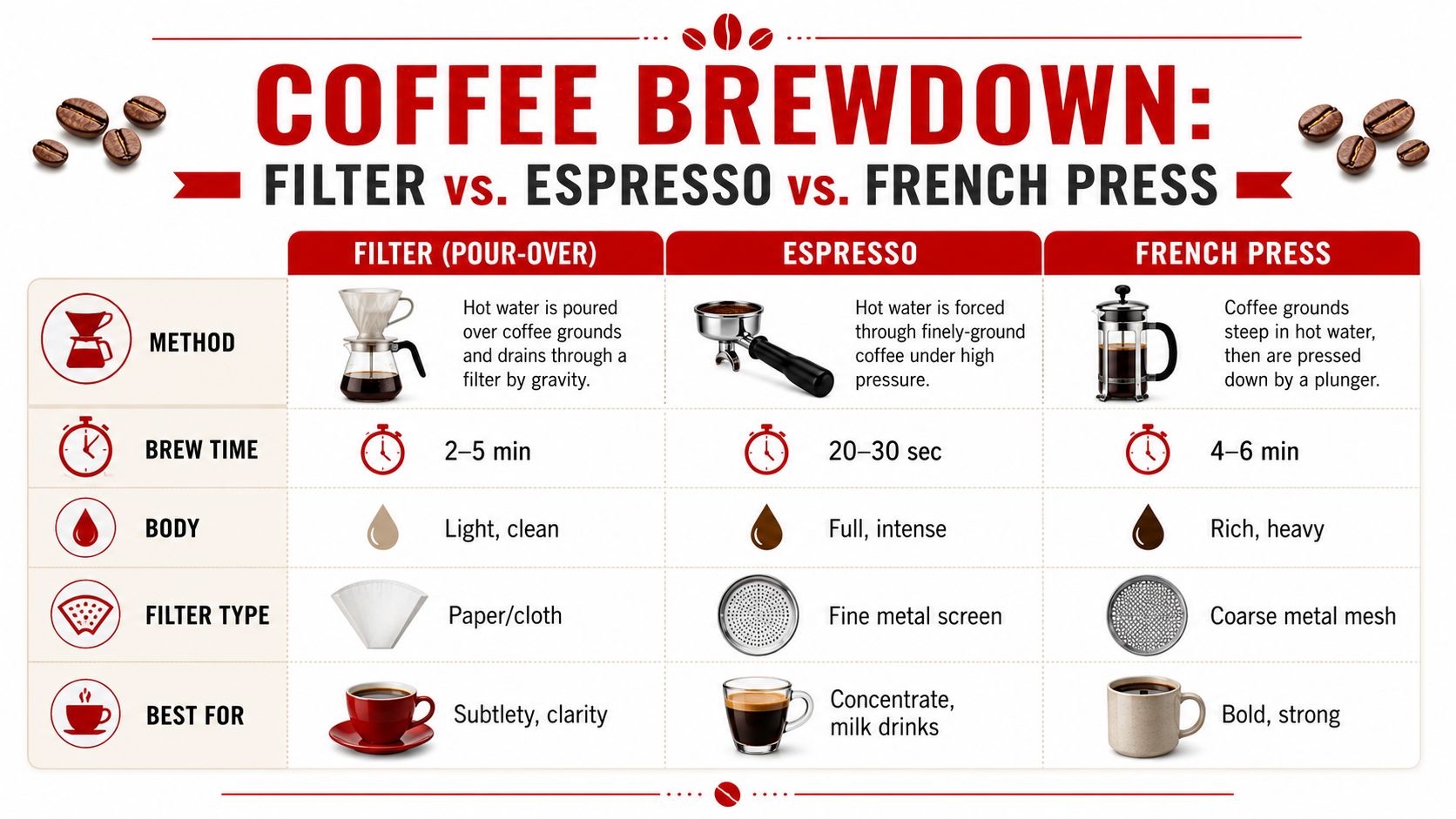 COFFEE BREWDOWN:
FILTER vs. ESPRESSO vs. FRENCH PRESS

| | FILTER (POUR-OVER) | ESPRESSO | FRENCH PRESS |
|---|---|---|---|
| METHOD | Hot water is poured over coffee grounds and drains through a filter by gravity. | Hot water is forced through finely-ground coffee under high pressure. | Coffee grounds steep in hot water, then are pressed down by a plunger. |
| BREW TIME | 2–5 min | 20–30 sec | 4–6 min |
| BODY | Light, clean | Full, intense | Rich, heavy |
| FILTER TYPE | Paper/cloth | Fine metal screen | Coarse metal mesh |
| BEST FOR | Subtlety, clarity | Concentrate, milk drinks | Bold, strong |